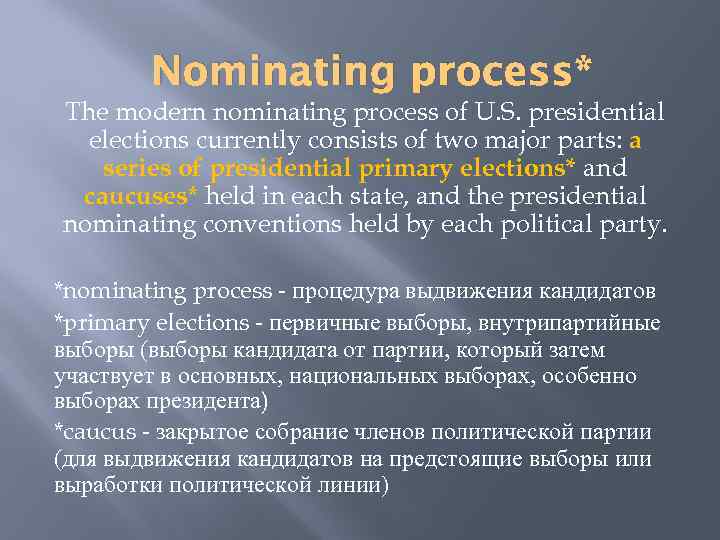 Nominating process*

The modern nominating process of U.S. presidential elections currently consists of two major parts: a series of presidential primary elections* and caucuses* held in each state, and the presidential nominating conventions held by each political party.

*nominating process - процедура выдвижения кандидатов

*primary elections - первичные выборы, внутрипартийные выборы (выборы кандидата от партии, который затем участвует в основных, национальных выборах, особенно выборах президента)

*caucus - закрытое собрание членов политической партии (для выдвижения кандидатов на предстоящие выборы или выработки политической линии)